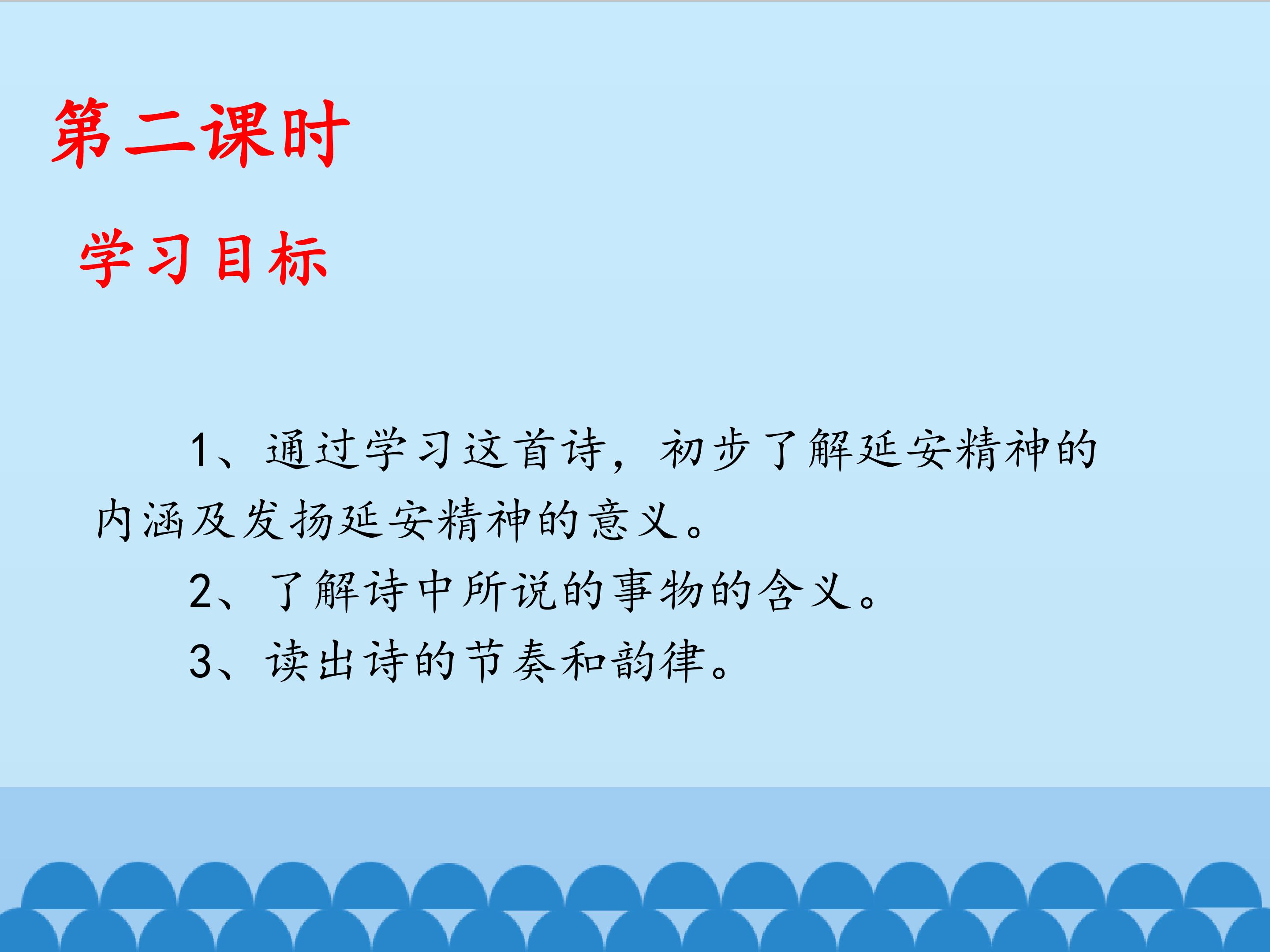 第二课时

学习目标

1、通过学习这首诗，初步了解延安精神的内涵及发扬延安精神的意义。

2、了解诗中所说的事物的含义。

3、读出诗的节奏和韵律。